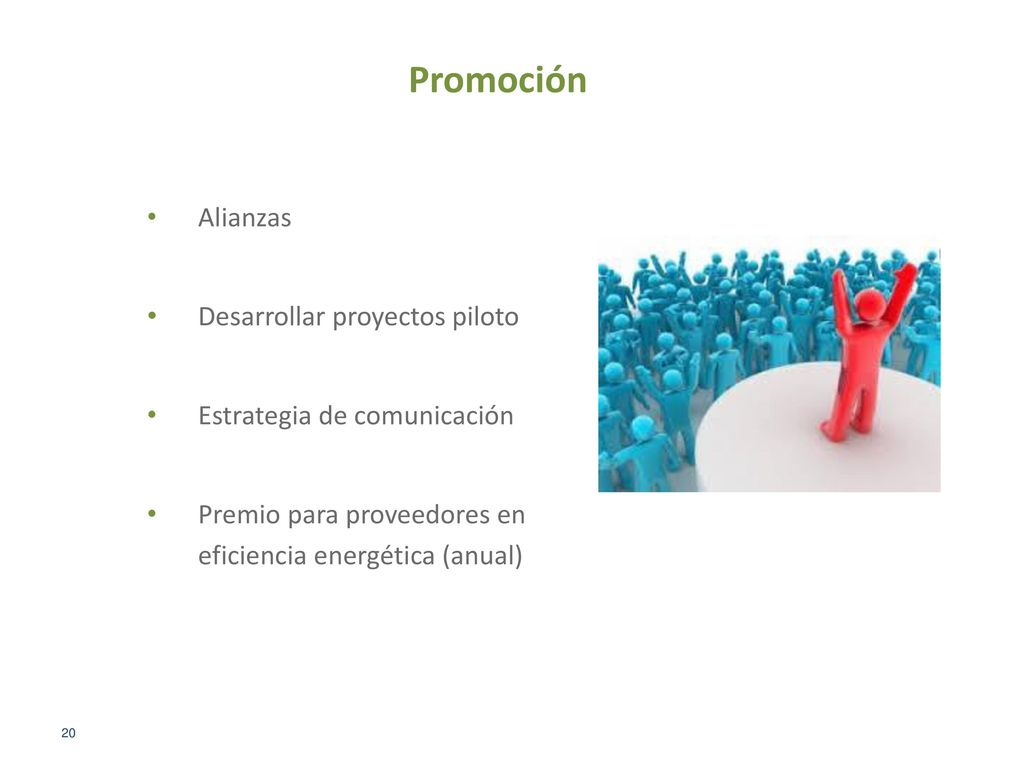 Promoción

• Alianzas

• Desarrollar proyectos piloto

• Estrategia de comunicación

• Premio para proveedores en eficiencia energética (anual)

20